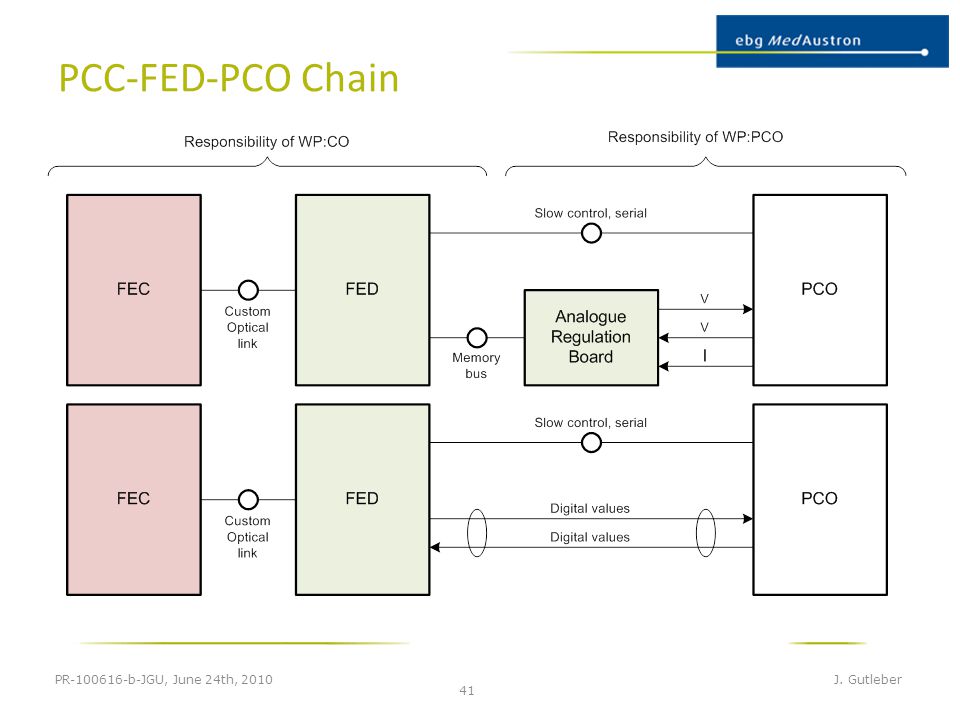 ebg MedAustron

PCC-FED-PCO Chain

Responsibility of WP:CO

Responsibility of WP:PCO

FEC

Custom Optical link

FED

Slow control, serial

Memory bus

Analogue Regulation Board

V

V

I

PCO

FEC

Custom Optical link

FED

Slow control, serial

Digital values

Digital values

PCO

PR-100616-b-JGU, June 24th, 2010

41

J. Gutleber